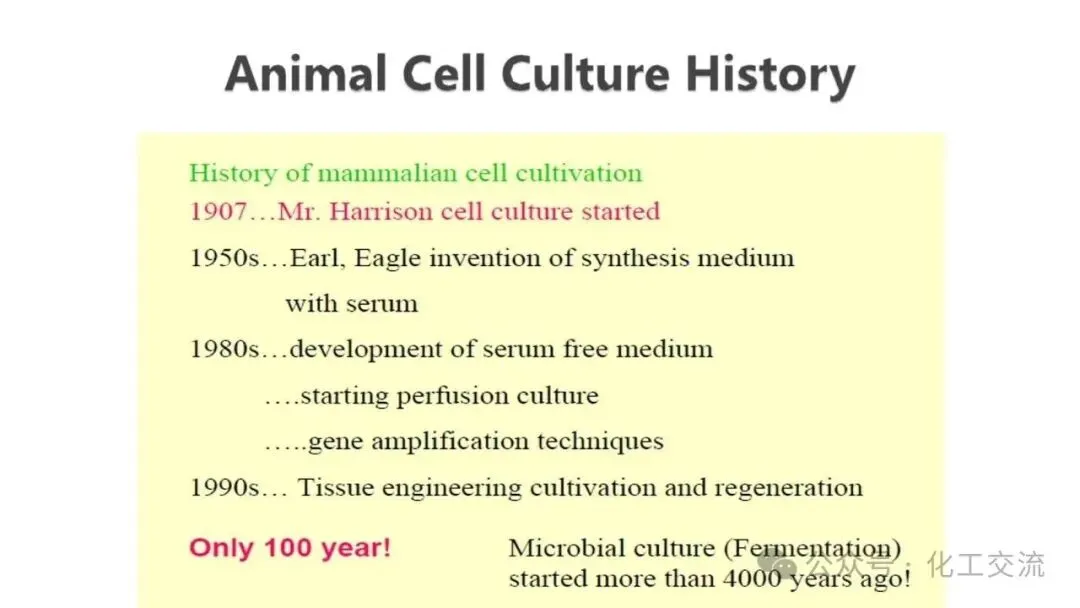 Animal Cell Culture History

History of mammalian cell cultivation
1907…Mr. Harrison cell culture started
1950s…Earl, Eagle invention of synthesis medium with serum
1980s…development of serum free medium
….starting perfusion culture
…..gene amplification techniques
1990s… Tissue engineering cultivation and regeneration

Only 100 year!

Microbial culture (Fermentation) started more than 4000 years ago!

公众号：化工交流